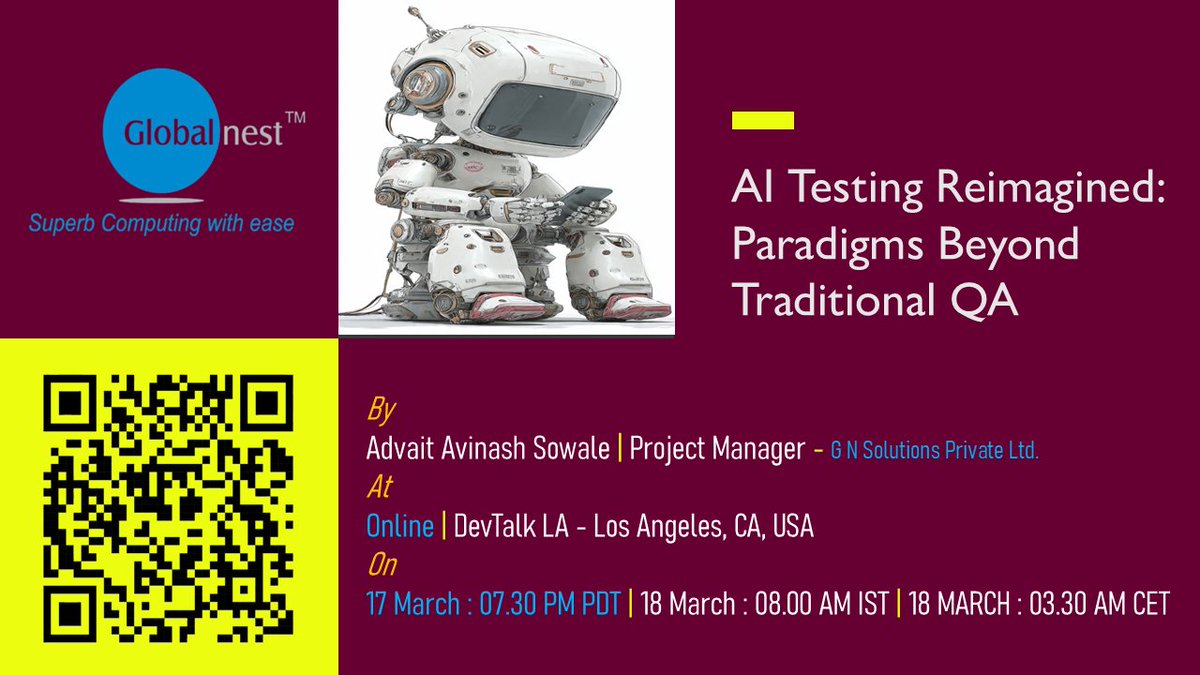 Globalnest™
Superb Computing with ease

AI Testing Reimagined: Paradigms Beyond Traditional QA

By
Advait Avinash Sowale | Project Manager - G N Solutions Private Ltd.
At
Online | DevTalk LA - Los Angeles, CA, USA
On
17 March : 07.30 PM PDT | 18 March : 08.00 AM IST | 18 MARCH : 03.30 AM CET